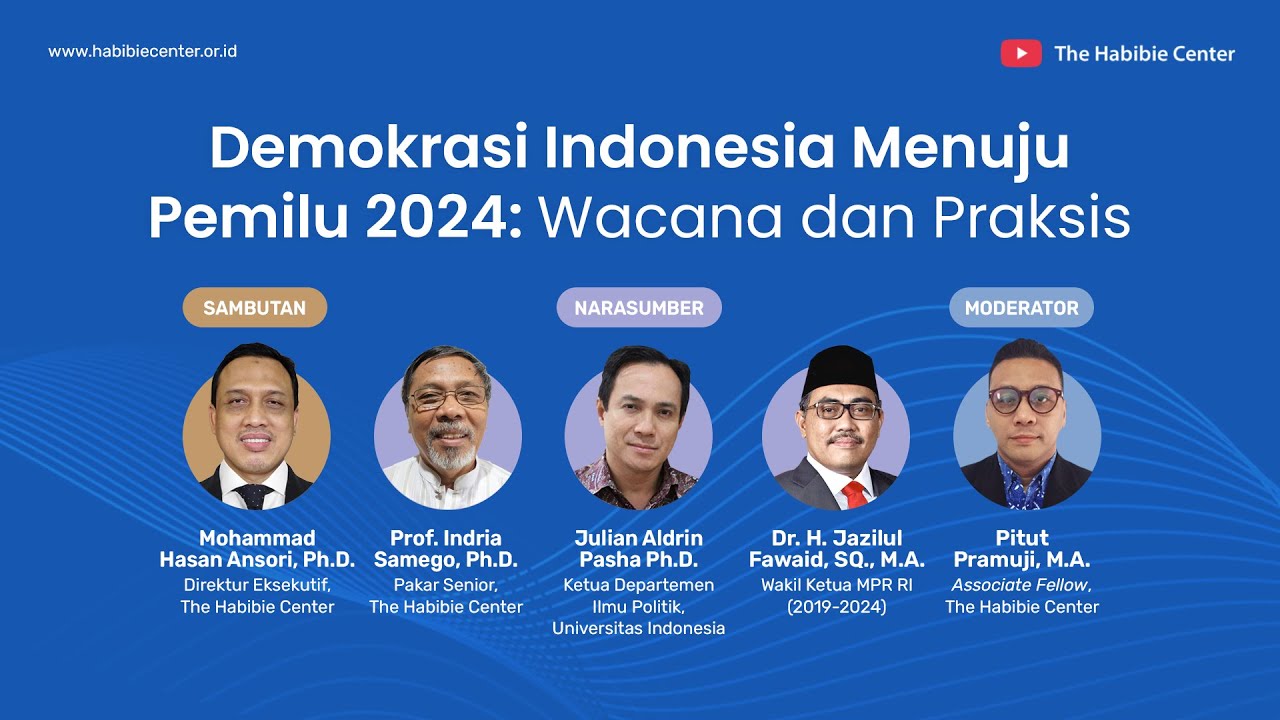 www.habibiecenter.or.id

The Habibie Center

Demokrasi Indonesia Menuju Pemilu 2024: Wacana dan Praksis

SAMBUTAN

NARASUMBER

MODERATOR

Mohammad Hasan Ansori, Ph.D.
Direktur Eksekutif, The Habibie Center

Prof. Indria Samego, Ph.D.
Pakar Senior, The Habibie Center

Julian Aldrin Pasha Ph.D.
Ketua Departemen Ilmu Politik, Universitas Indonesia

Dr. H. Jazilul Fawaid, SQ., M.A.
Wakil Ketua MPR RI (2019-2024)

Pitut Pramuji, M.A.
Associate Fellow, The Habibie Center